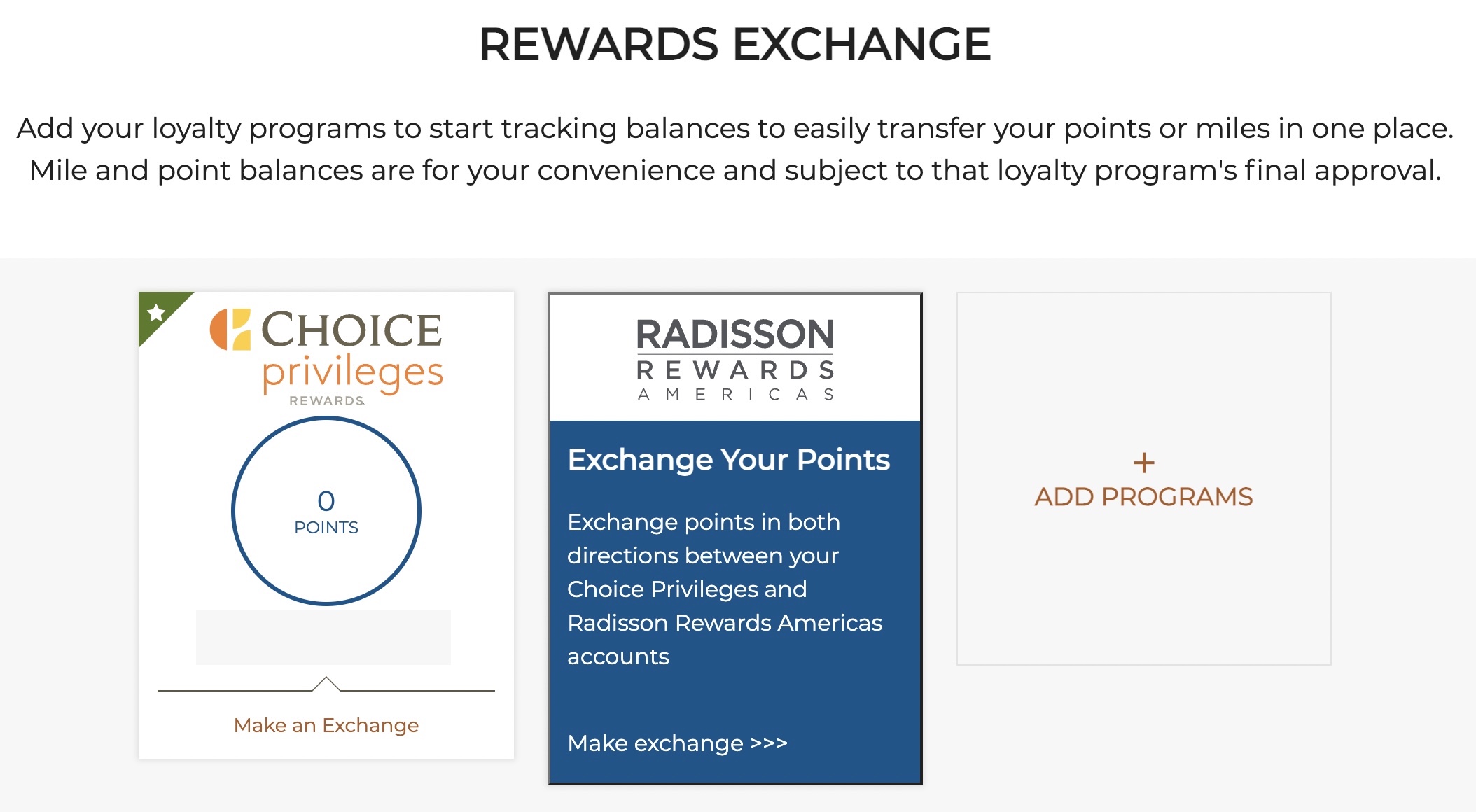 REWARDS EXCHANGE

Add your loyalty programs to start tracking balances to easily transfer your points or miles in one place. Mile and point balances are for your convenience and subject to that loyalty program's final approval.

CHOICE privileges REWARDS.

0
POINTS

Make an Exchange

RADISSON
REWARDS
AMERICAS

Exchange Your Points

Exchange points in both directions between your Choice Privileges and Radisson Rewards Americas accounts

Make exchange >>>

+
ADD PROGRAMS